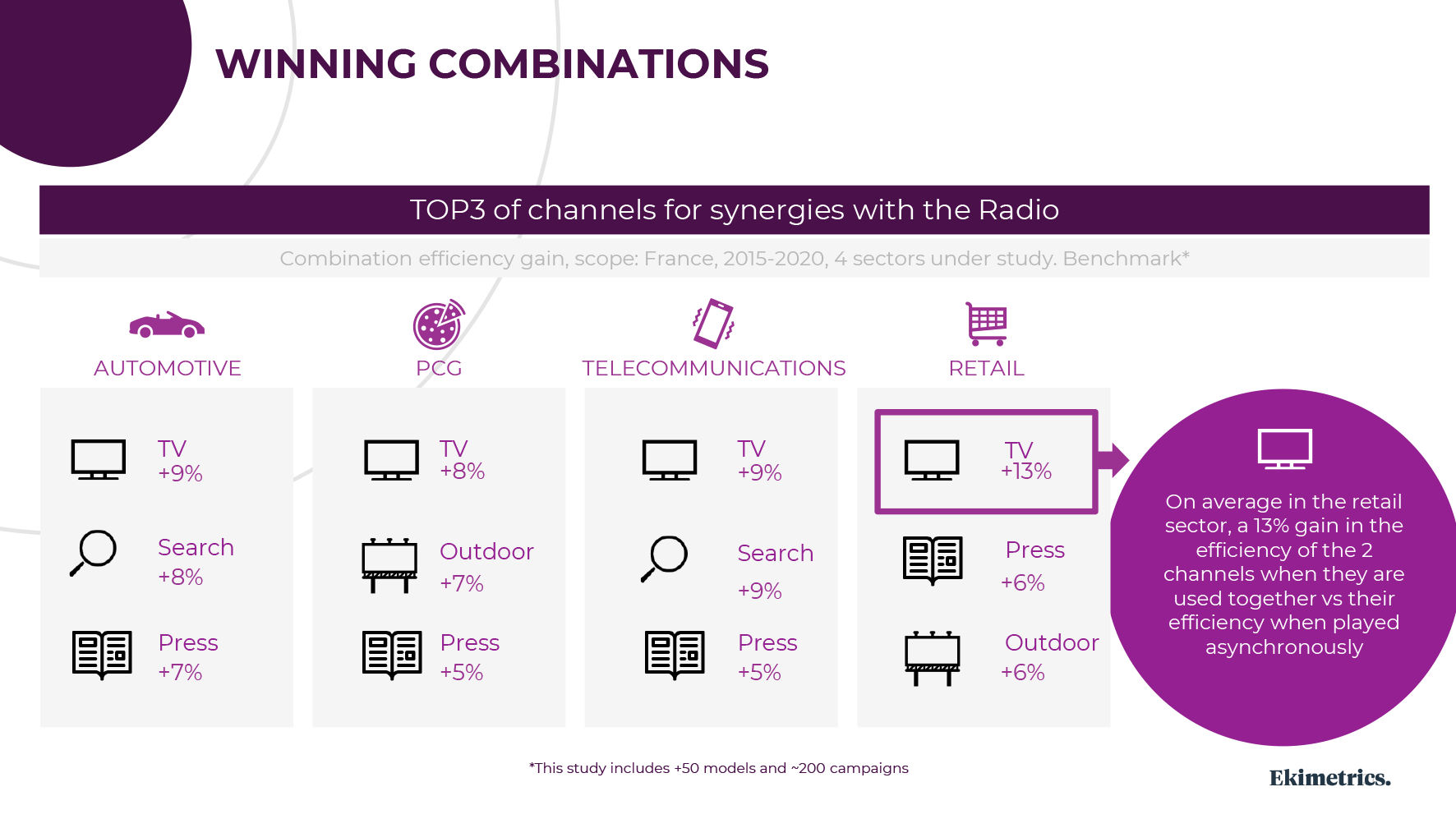 WINNING COMBINATIONS

TOP3 of channels for synergies with the Radio

Combination efficiency gain, scope: France, 2015-2020, 4 sectors under study. Benchmark*

AUTOMOTIVE

TV
+9%

Search
+8%

Press
+7%

PCG

TV
+8%

Outdoor
+7%

Press
+5%

TELECOMMUNICATIONS

TV
+9%

Search
+9%

Press
+5%

RETAIL

TV
+13%

Press
+6%

Outdoor
+6%

On average in the retail sector, a 13% gain in the efficiency of the 2 channels when they are used together vs their efficiency when played asynchronously

*This study includes +50 models and ~200 campaigns

Ekimetrics.